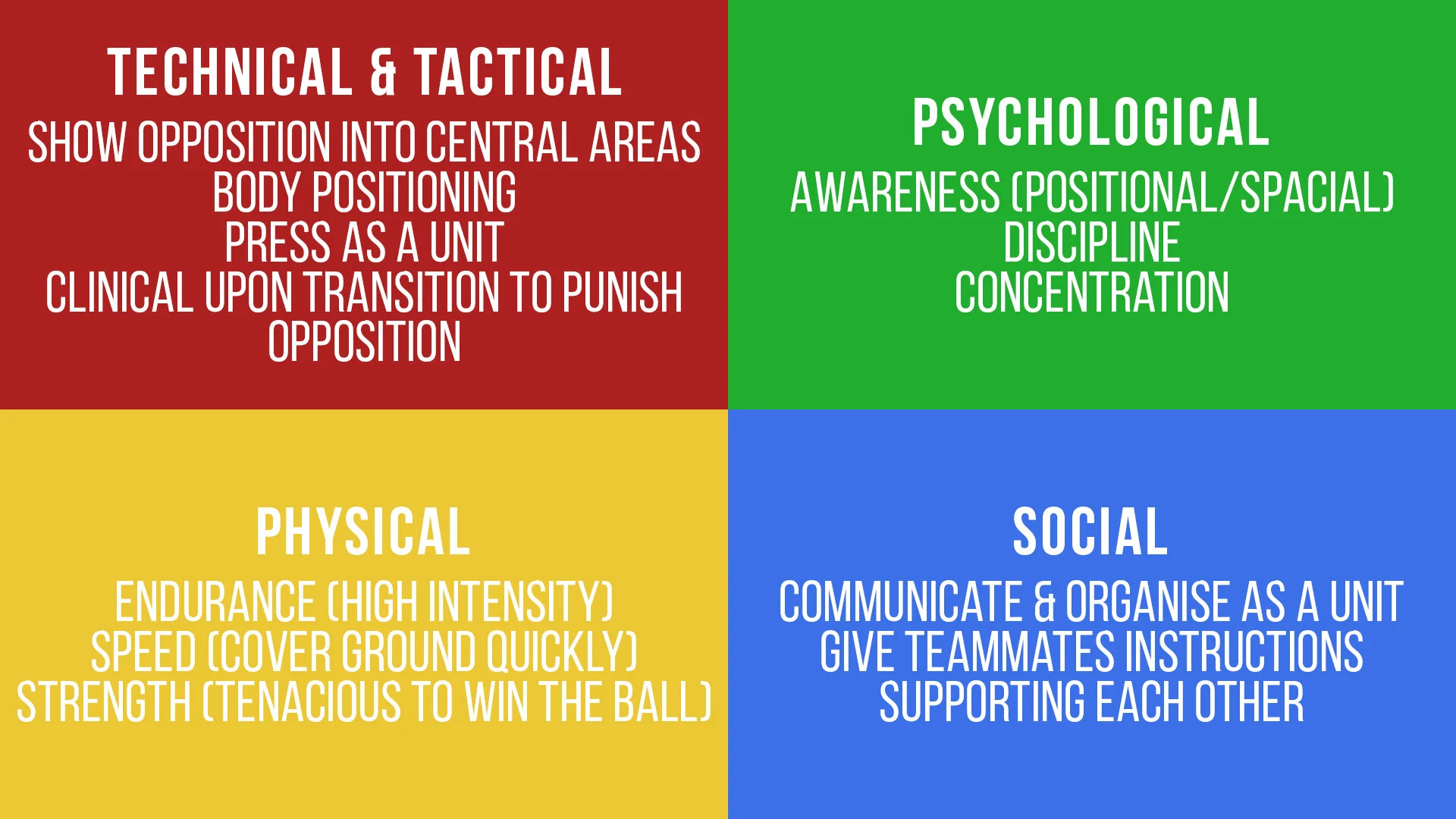 TECHNICAL & TACTICAL

SHOW OPPOSITION INTO CENTRAL AREAS
BODY POSITIONING
PRESS AS A UNIT
CLINICAL UPON TRANSITION TO PUNISH OPPOSITION

PSYCHOLOGICAL

AWARENESS (POSITIONAL/SPACIAL)
DISCIPLINE
CONCENTRATION

PHYSICAL

ENDURANCE (HIGH INTENSITY)
SPEED (COVER GROUND QUICKLY)
STRENGTH (TENACIOUS TO WIN THE BALL)

SOCIAL

COMMUNICATE & ORGANISE AS A UNIT
GIVE TEAMMATES INSTRUCTIONS
SUPPORTING EACH OTHER